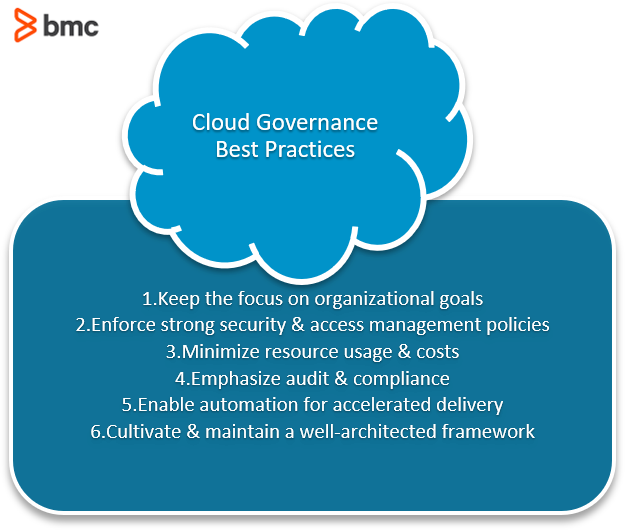 bmc

Cloud Governance Best Practices

1.Keep the focus on organizational goals
2.Enforce strong security & access management policies
3.Minimize resource usage & costs
4.Emphasize audit & compliance
5.Enable automation for accelerated delivery
6.Cultivate & maintain a well-architected framework